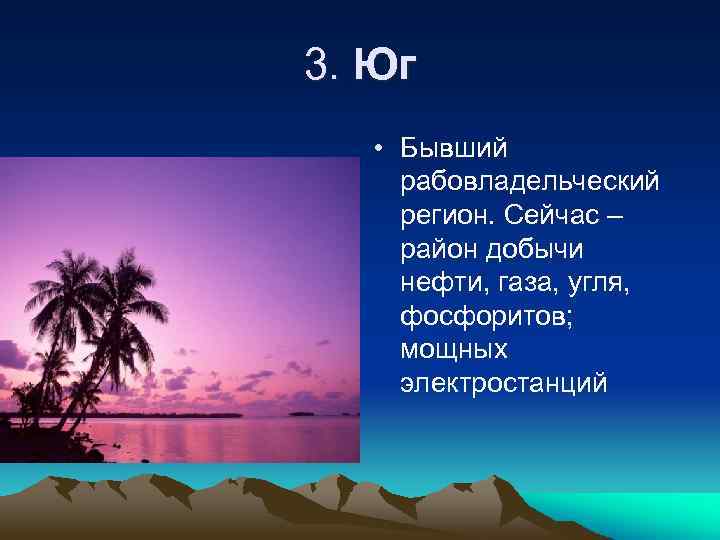 3. Юг

• Бывший рабовладельческий регион. Сейчас – район добычи нефти, газа, угля, фосфоритов; мощных электростанций